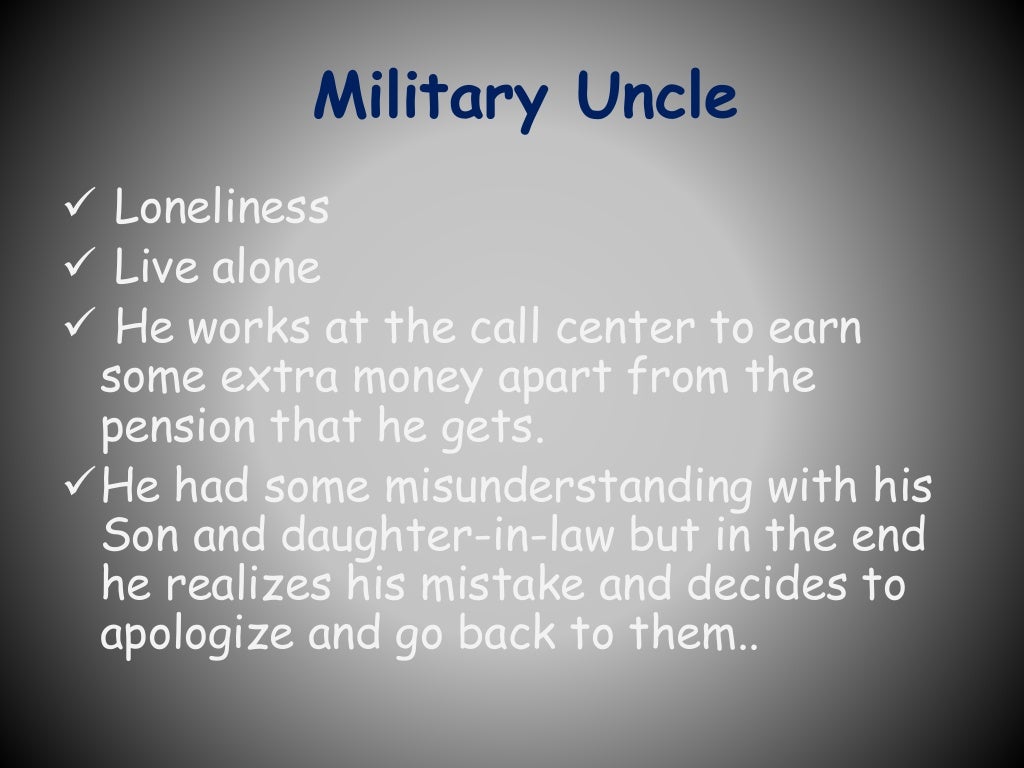 Military Uncle

✓ Loneliness
✓ Live alone
✓ He works at the call center to earn some extra money apart from the pension that he gets.
✓ He had some misunderstanding with his Son and daughter-in-law but in the end he realizes his mistake and decides to apologize and go back to them..